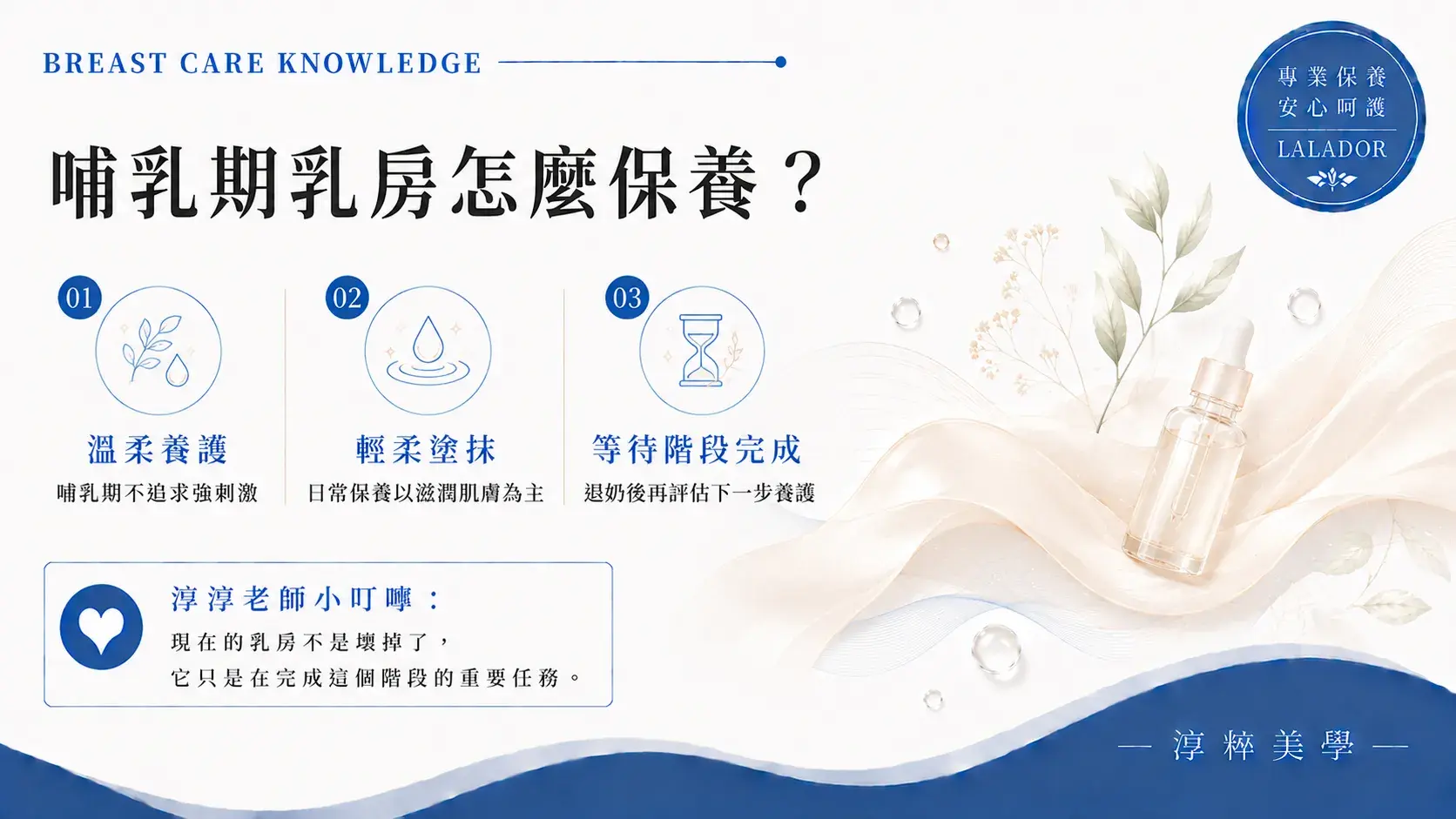 BREAST CARE KNOWLEDGE

專業保養
安心呵護
LALADOR

哺乳期乳房怎麼保養？

01
溫柔養護
哺乳期不追求強刺激

02
輕柔塗抹
日常保養以滋潤肌膚為主

03
等待階段完成
退奶後再評估下一步養護

淳淳老師小叮嚀：
現在的乳房不是壞掉了，
它只是在完成這個階段的重要任務。

— 淳粹美學 —